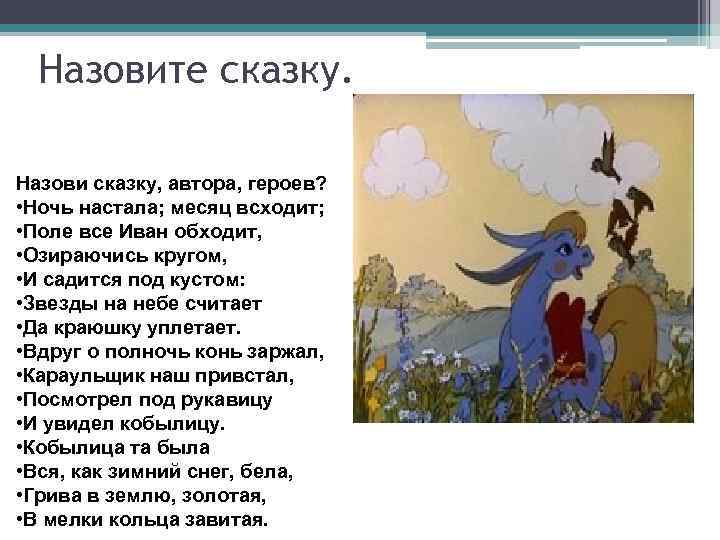 Назовите сказку.

Назови сказку, автора, героев?
•Ночь настала; месяц всходит;
•Поле все Иван обходит,
•Озираючись кругом,
•И садится под кустом:
•Звезды на небе считает
•Да краюшку уплетает.
•Вдруг о полночь конь заржал,
•Караульщик наш привстал,
•Посмотрел под рукавицу
•И увидел кобылицу.
•Кобылица та была
•Вся, как зимний снег, бела,
•Грива в землю, золотая,
•В мелки кольца завитая.